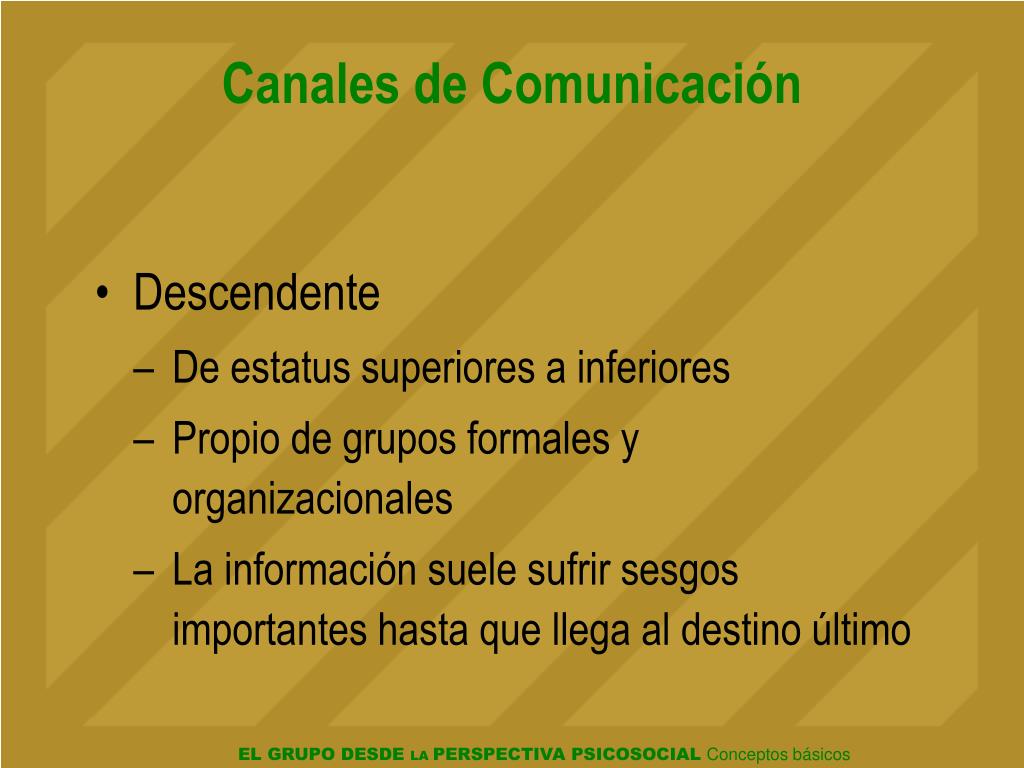 Canales de Comunicación

• Descendente
– De estatus superiores a inferiores
– Propio de grupos formales y organizacionales
– La información suele sufrir sesgos importantes hasta que llega al destino último

EL GRUPO DESDE LA PERSPECTIVA PSICOSOCIAL Conceptos básicos